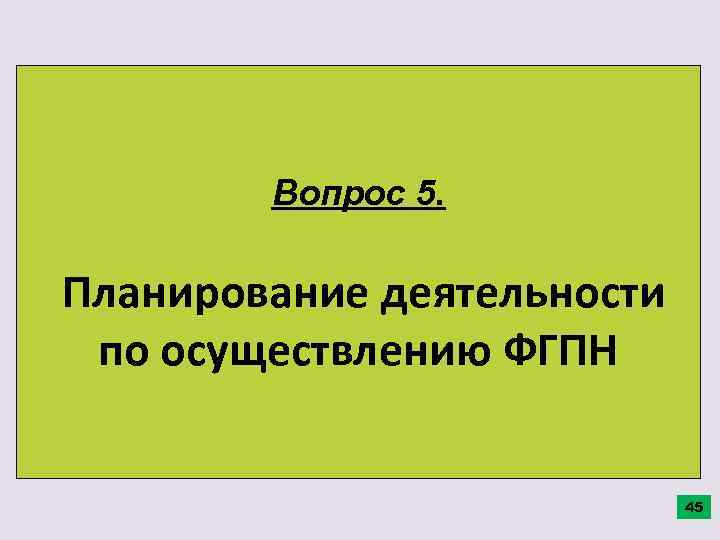 Вопрос 5.

Планирование деятельности по осуществлению ФГПН

45